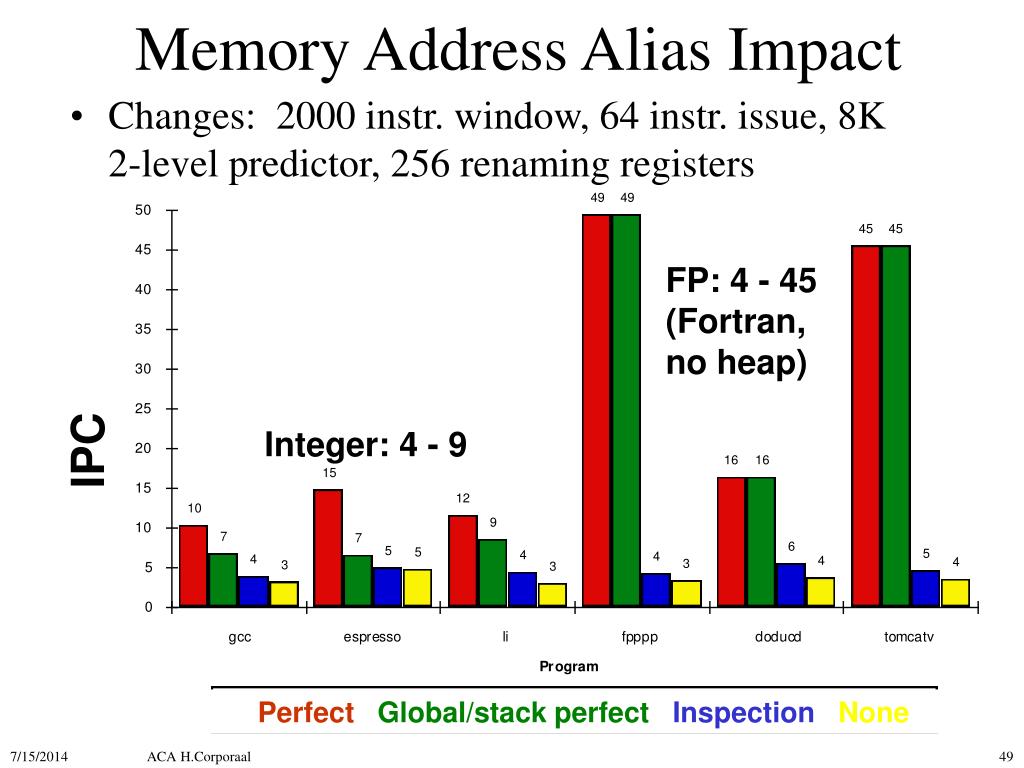 Memory Address Alias Impact

• Changes: 2000 instr. window, 64 instr. issue, 8K 2-level predictor, 256 renaming registers

IPC

50
45
40
35
30
25
20
15
10
5
0

10 7 4 3
15 7 5 5
12 9 4 3
49 49 4 3
16 16 6 4
45 45 5 4

Integer: 4 - 9

FP: 4 - 45 (Fortran, no heap)

gcc espresso li fpppp doducd tomcatv

Program

Perfect Global/stack perfect Inspection None

7/15/2014 ACA H.Corporaal 49